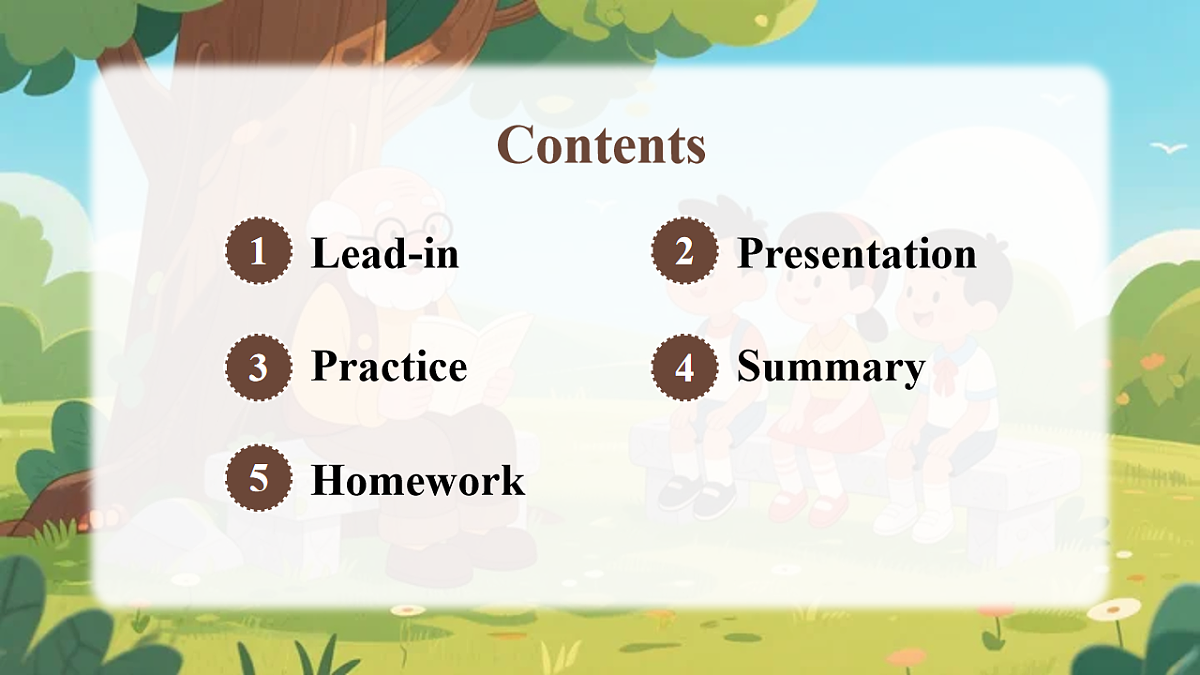 Contents

1 Lead-in

2 Presentation

3 Practice

4 Summary

5 Homework